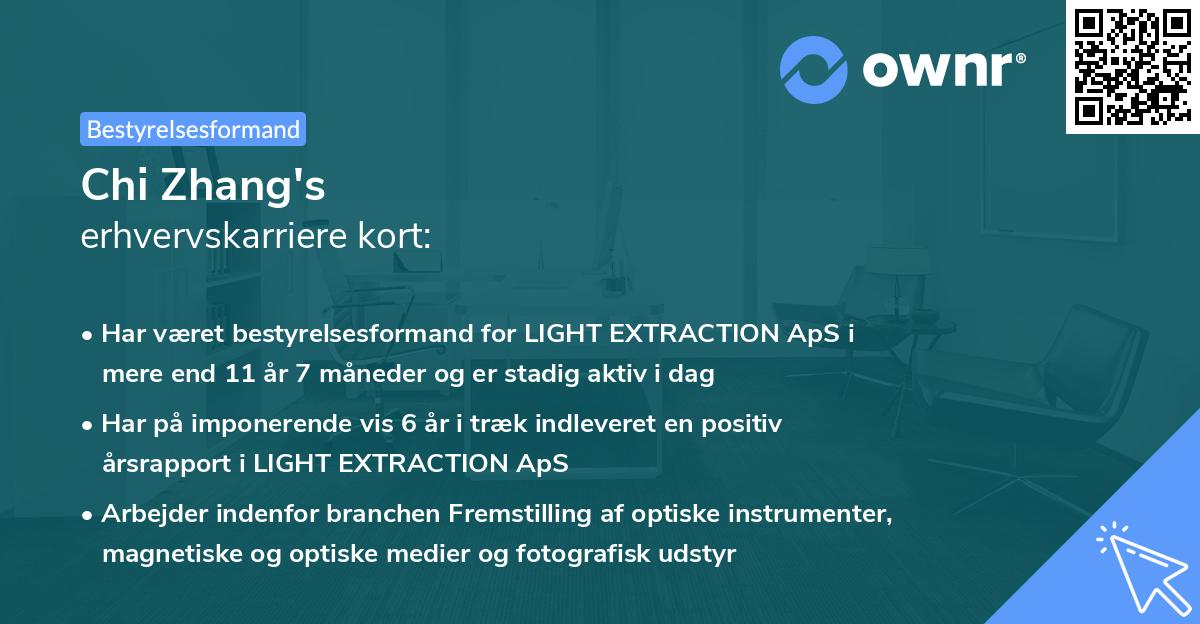 ownr®

Bestyrelsesformand

Chi Zhang's
erhvervskarriere kort:

• Har været bestyrelsesformand for LIGHT EXTRACTION ApS i mere end 11 år 7 måneder og er stadig aktiv i dag
• Har på imponerende vis 6 år i træk indleveret en positiv årsrapport i LIGHT EXTRACTION ApS
• Arbejder indenfor branchen Fremstilling af optiske instrumenter, magnetiske og optiske medier og fotografisk udstyr